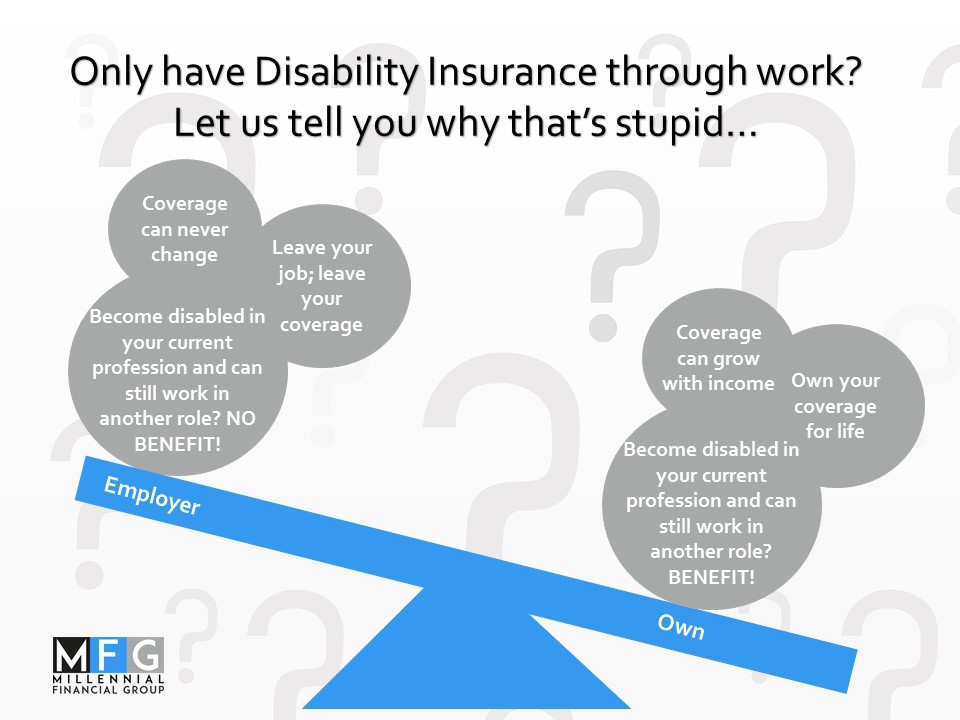 Only have Disability Insurance through work?
Let us tell you why that's stupid…

Coverage can never change

Leave your job; leave your coverage

Become disabled in your current profession and can still work in another role? NO BENEFIT!

Employer

Coverage can grow with income

Own your coverage for life

Become disabled in your current profession and can still work in another role? BENEFIT!

Own

MFG
MILLENNIAL FINANCIAL GROUP